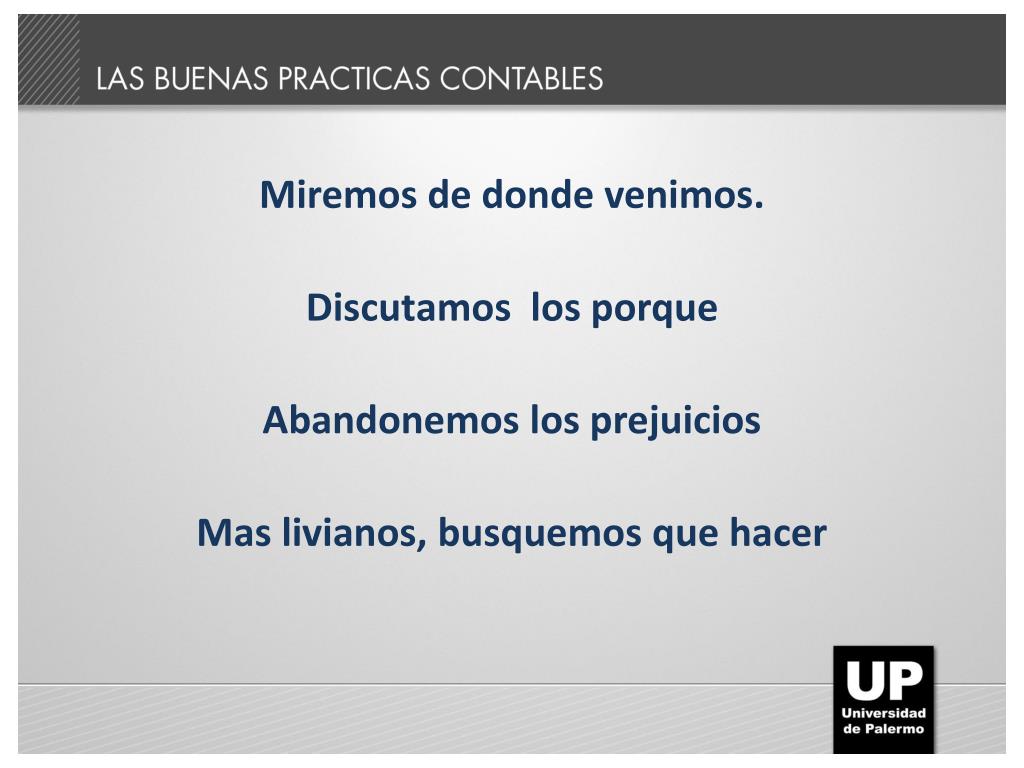 LAS BUENAS PRACTICAS CONTABLES

Miremos de donde venimos.

Discutamos  los porque

Abandonemos los prejuicios

Mas livianos, busquemos que hacer

UP
Universidad de Palermo